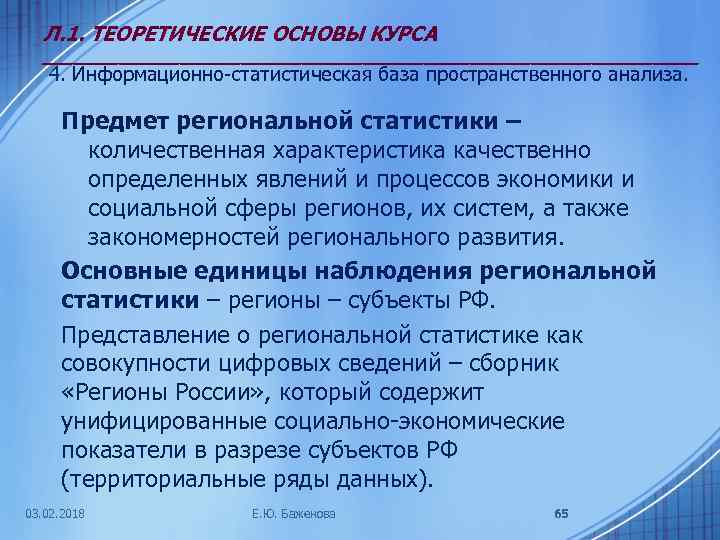 Л.1. ТЕОРЕТИЧЕСКИЕ ОСНОВЫ КУРСА

4. Информационно-статистическая база пространственного анализа.

Предмет региональной статистики – количественная характеристика качественно определенных явлений и процессов экономики и социальной сферы регионов, их систем, а также закономерностей регионального развития.

Основные единицы наблюдения региональной статистики – регионы – субъекты РФ.

Представление о региональной статистике как совокупности цифровых сведений – сборник «Регионы России», который содержит унифицированные социально-экономические показатели в разрезе субъектов РФ (территориальные ряды данных).

03.02.2018

Е.Ю. Баженова

65